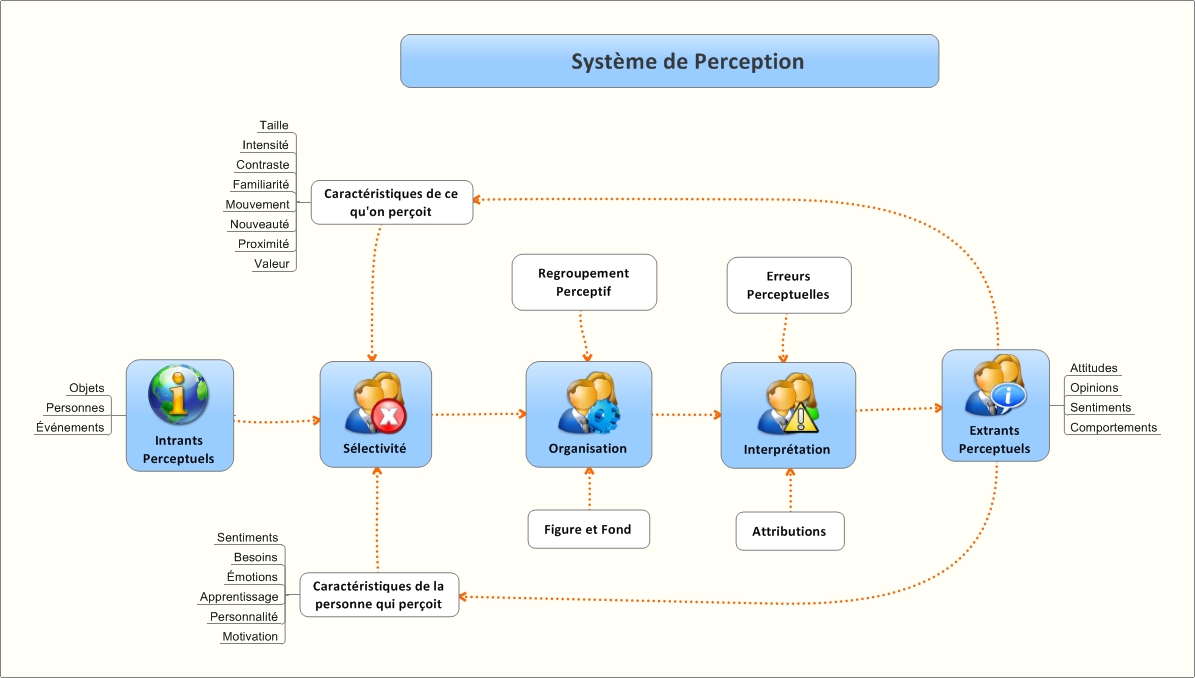 Système de Perception

Taille
Intensité
Contraste
Familiarité
Mouvement
Nouveauté
Proximité
Valeur

Caractéristiques de ce qu'on perçoit

Regroupement Perceptif

Erreurs Perceptuelles

Objets
Personnes
Événements

Intrants Perceptuels

Sélectivité

Organisation

Interprétation

Extrants Perceptuels

Attitudes
Opinions
Sentiments
Comportements

Figure et Fond

Attributions

Sentiments
Besoins
Émotions
Apprentissage
Personnalité
Motivation

Caractéristiques de la personne qui perçoit